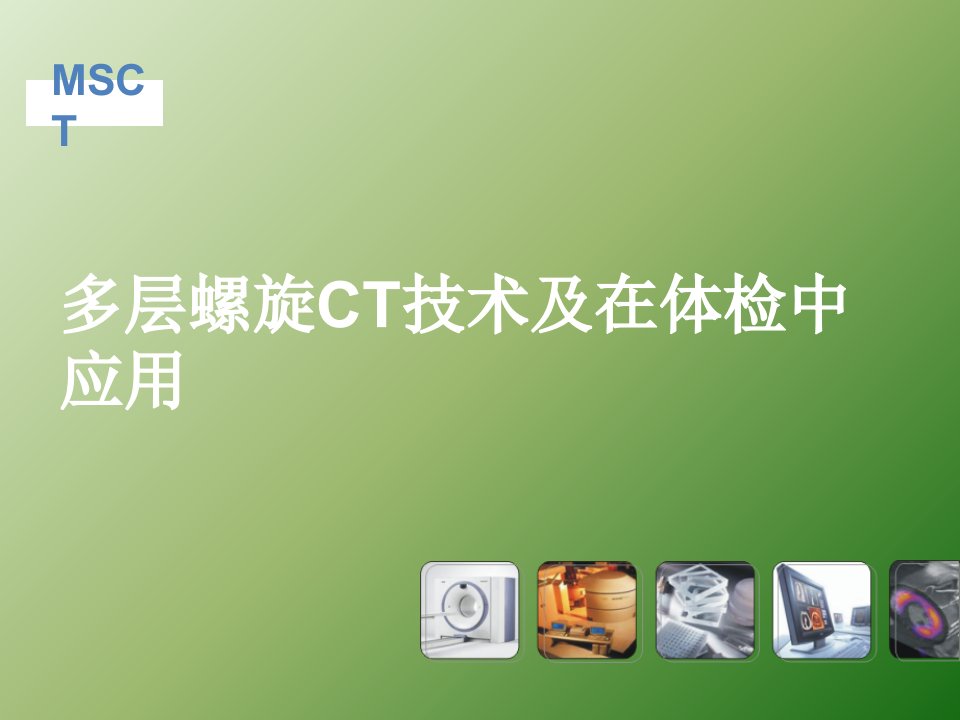 MSCT

多层螺旋CT技术及在体检中应用